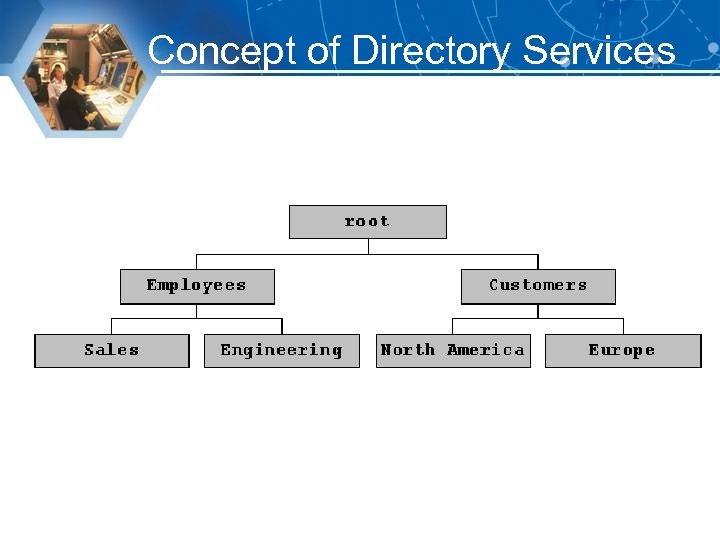 Concept of Directory Services

root

Employees

Customers

Sales

Engineering

North America

Europe